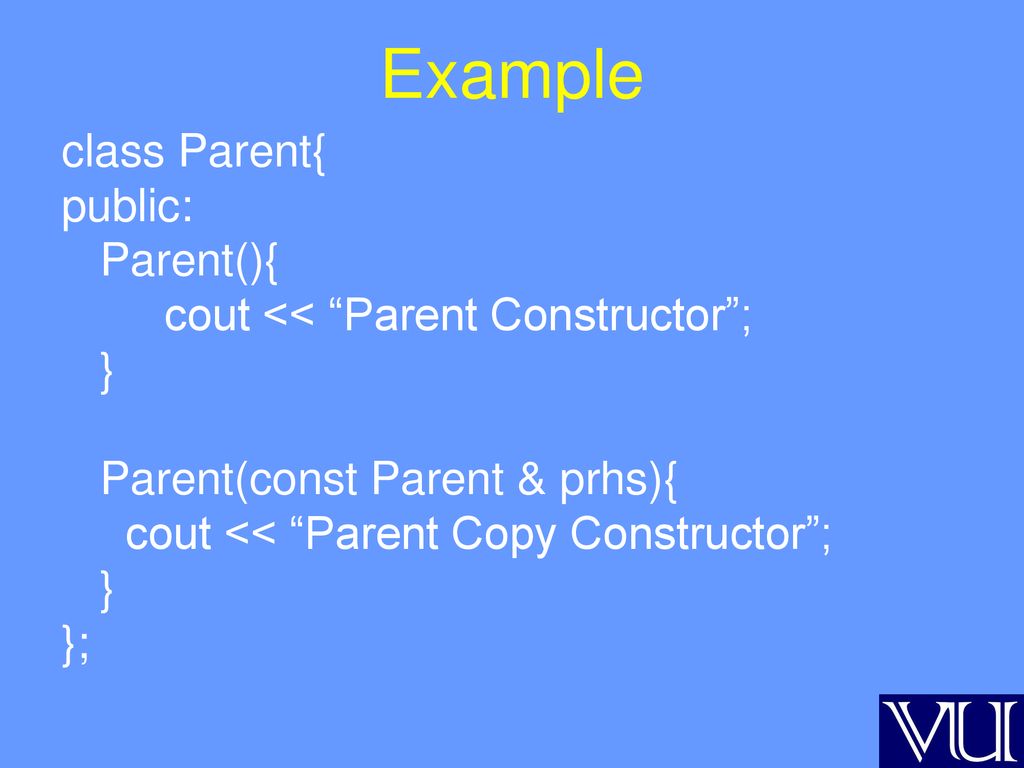 Example

class Parent{
public:
Parent(){
cout << “Parent Constructor”;
}

Parent(const Parent & prhs){
cout << “Parent Copy Constructor”;
}
};

VU